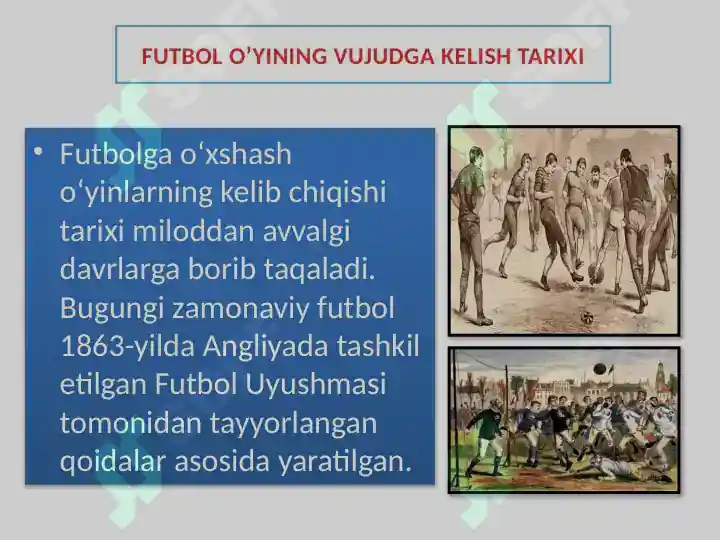 FUTBOL O’YINING VUJUDGA KELISH TARIXI

• Futbolga o‘xshash o‘yinlarning kelib chiqishi tarixi miloddan avvalgi davrlarga borib taqaladi. Bugungi zamonaviy futbol 1863-yilda Angliyada tashkil etilgan Futbol Uyushmasi tomonidan tayyorlangan qoidalar asosida yaratilgan.